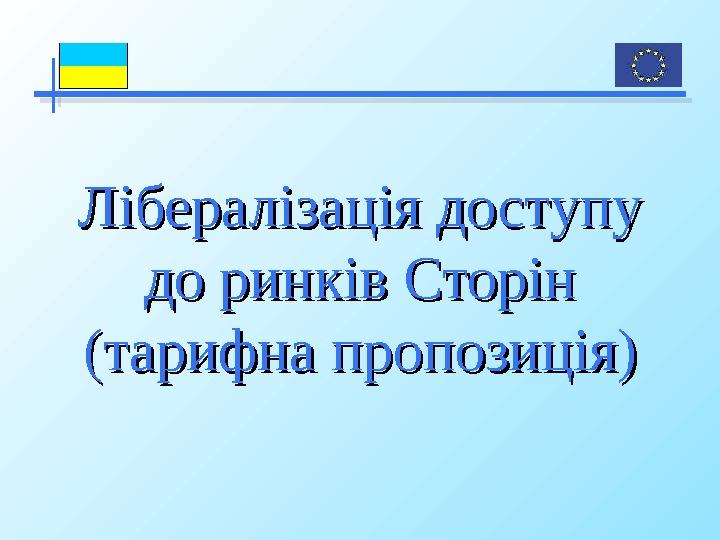 Лібералізація доступу до ринків Сторін (тарифна пропозиція)